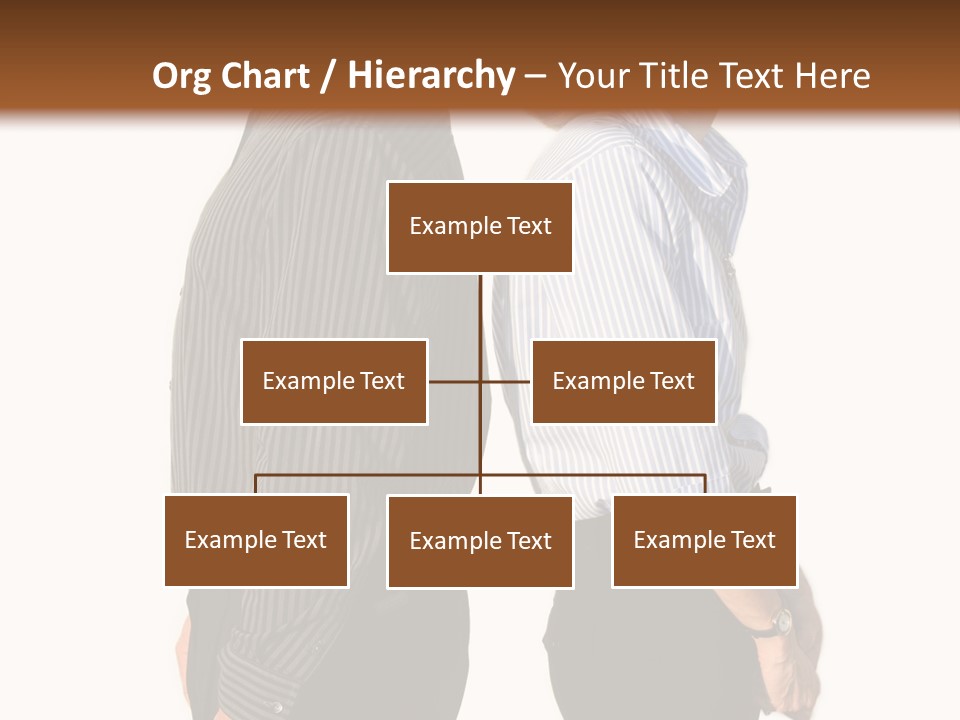 Org Chart / Hierarchy – Your Title Text Here

Example Text

Example Text

Example Text

Example Text

Example Text

Example Text